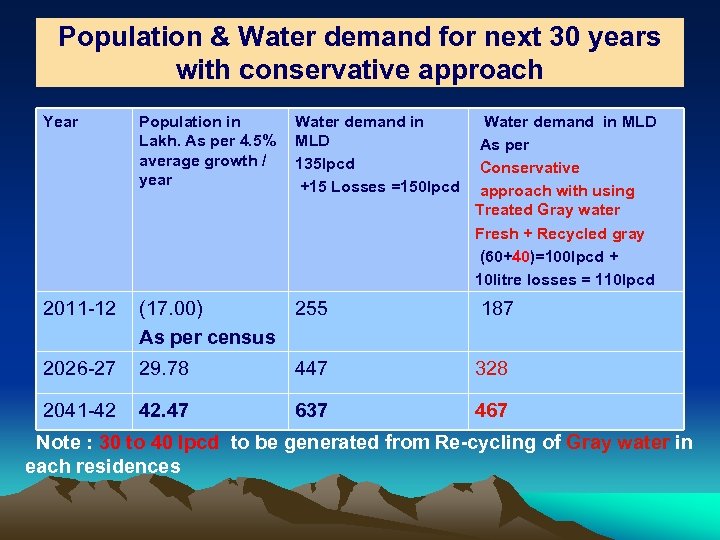 Population & Water demand for next 30 years with conservative approach

| Year | Population in Lakh. As per 4.5% average growth / year | Water demand in MLD 135lpcd +15 Losses =150lpcd | Water demand in MLD As per Conservative approach with using Treated Gray water Fresh + Recycled gray (60+40)=100lpcd + 10litre losses = 110lpcd |
|---|---|---|---|
| 2011-12 | (17.00) As per census | 255 | 187 |
| 2026-27 | 29.78 | 447 | 328 |
| 2041-42 | 42.47 | 637 | 467 |

Note : 30 to 40 lpcd to be generated from Re-cycling of Gray water in each residences